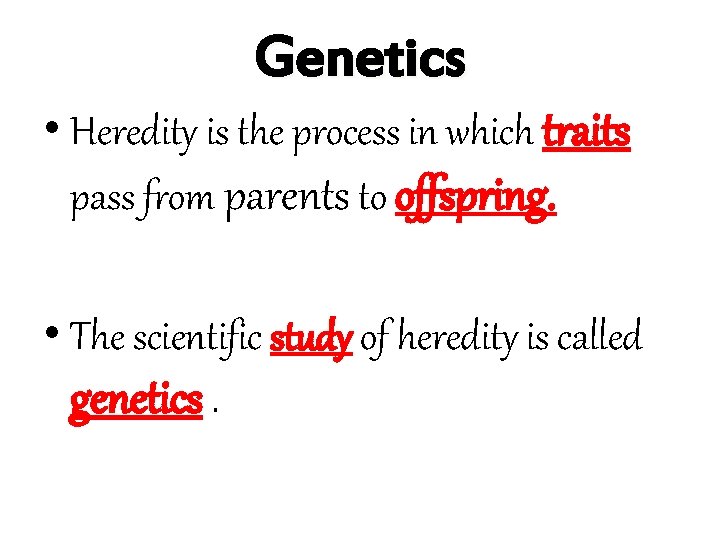 Genetics

• Heredity is the process in which traits pass from parents to offspring.

• The scientific study of heredity is called genetics .